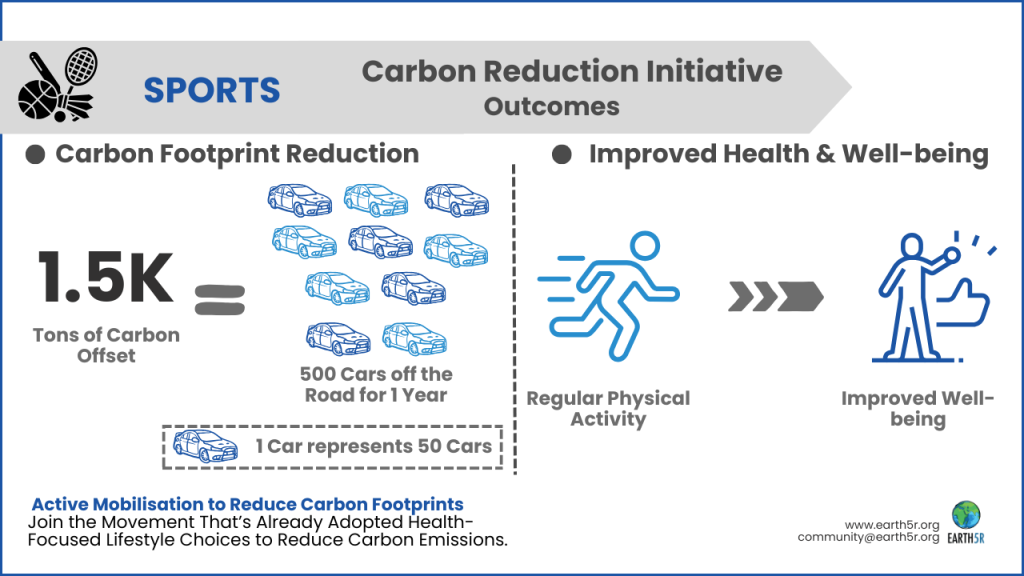 SPORTS

Carbon Reduction Initiative
Outcomes

Carbon Footprint Reduction

1.5K
Tons of Carbon Offset

=

500 Cars off the Road for 1 Year

1 Car represents 50 Cars

Improved Health & Well-being

Regular Physical Activity

Improved Well-being

Active Mobilisation to Reduce Carbon Footprints
Join the Movement That's Already Adopted Health-Focused Lifestyle Choices to Reduce Carbon Emissions.

www.earth5r.org
community@earth5r.org
EARTH5R